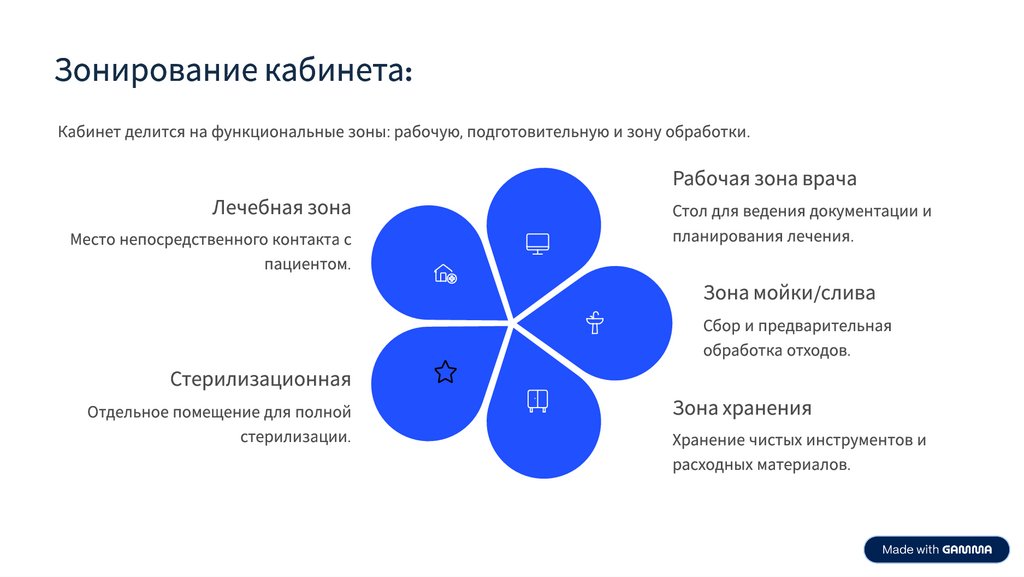 Зонирование кабинета:

Кабинет делится на функциональные зоны: рабочую, подготовительную и зону обработки.

Лечебная зона

Место непосредственного контакта с пациентом.

Стерилизационная

Отдельное помещение для полной стерилизации.

Рабочая зона врача

Стол для ведения документации и планирования лечения.

Зона мойки/слива

Сбор и предварительная обработка отходов.

Зона хранения

Хранение чистых инструментов и расходных материалов.

Made with GAMMA